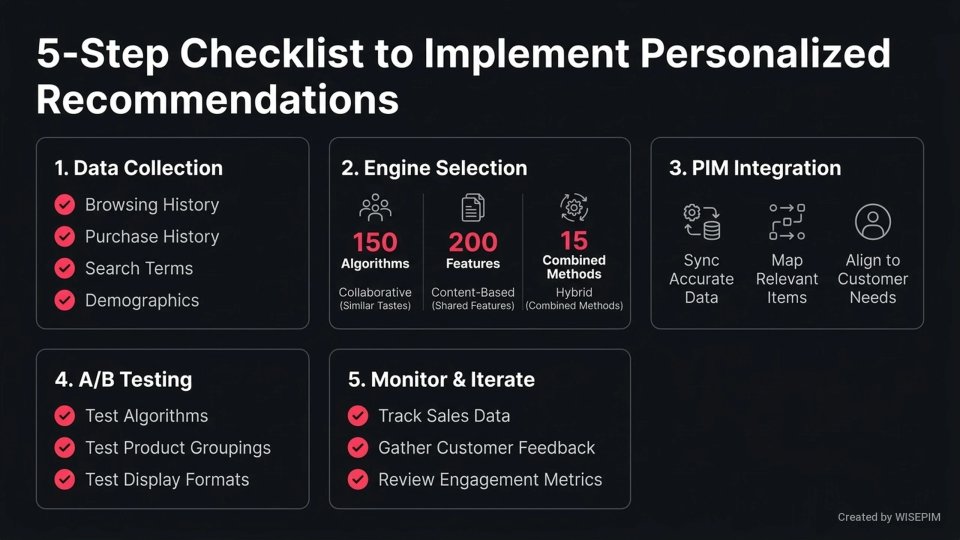 5-Step Checklist to Implement Personalized Recommendations

1. Data Collection
Browsing History
Purchase History
Search Terms
Demographics

2. Engine Selection
150
Algorithms
Collaborative
(Similar Tastes)

200
Features
Content-Based
(Shared Features)

15
Combined Methods
Hybrid
(Combined Methods)

3. PIM Integration
Sync Accurate Data
Map Relevant Items
Align to Customer Needs

4. A/B Testing
Test Algorithms
Test Product Groupings
Test Display Formats

5. Monitor & Iterate
Track Sales Data
Gather Customer Feedback
Review Engagement Metrics

Created by WISEPIM